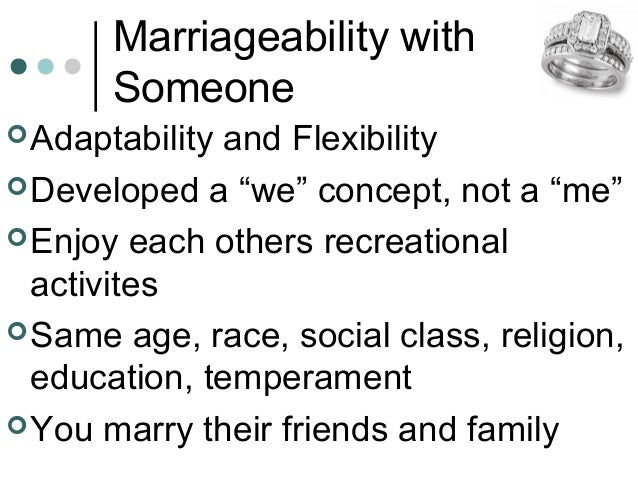 Marriageability with Someone

Adaptability and Flexibility

Developed a “we” concept, not a “me”

Enjoy each others recreational activites

Same age, race, social class, religion, education, temperament

You marry their friends and family